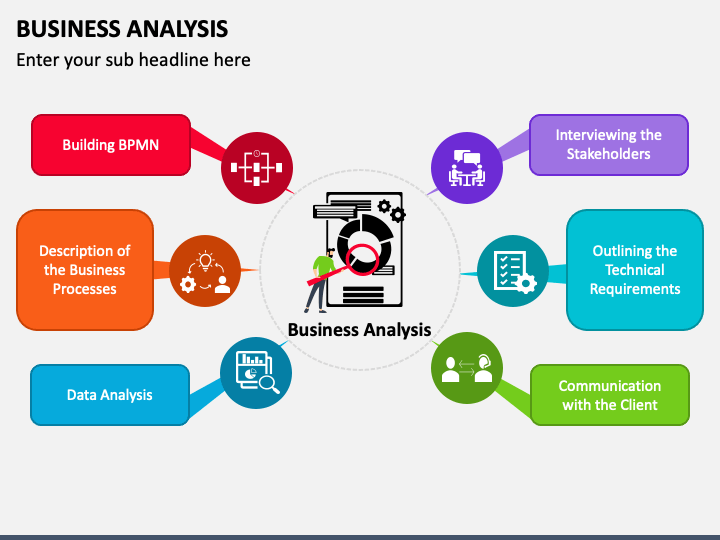 BUSINESS ANALYSIS

Enter your sub headline here

Building BPMN

Description of the Business Processes

Data Analysis

Business Analysis

Interviewing the Stakeholders

Outlining the Technical Requirements

Communication with the Client